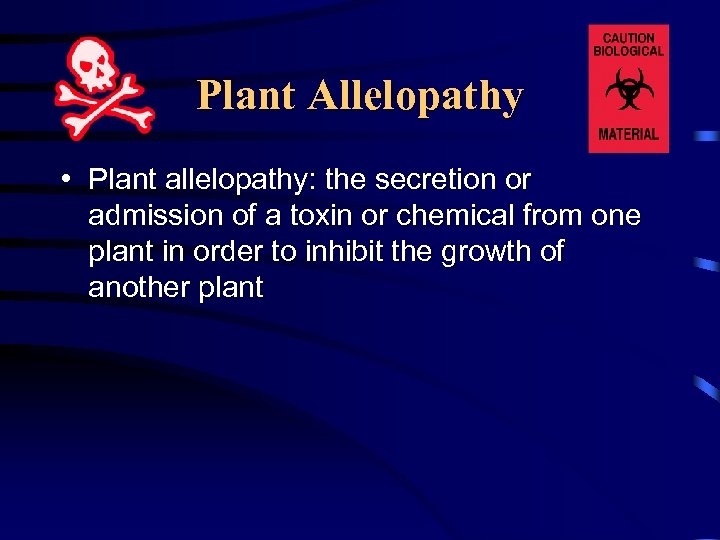 Plant Allelopathy

CAUTION BIOLOGICAL MATERIAL

• Plant allelopathy: the secretion or admission of a toxin or chemical from one plant in order to inhibit the growth of another plant